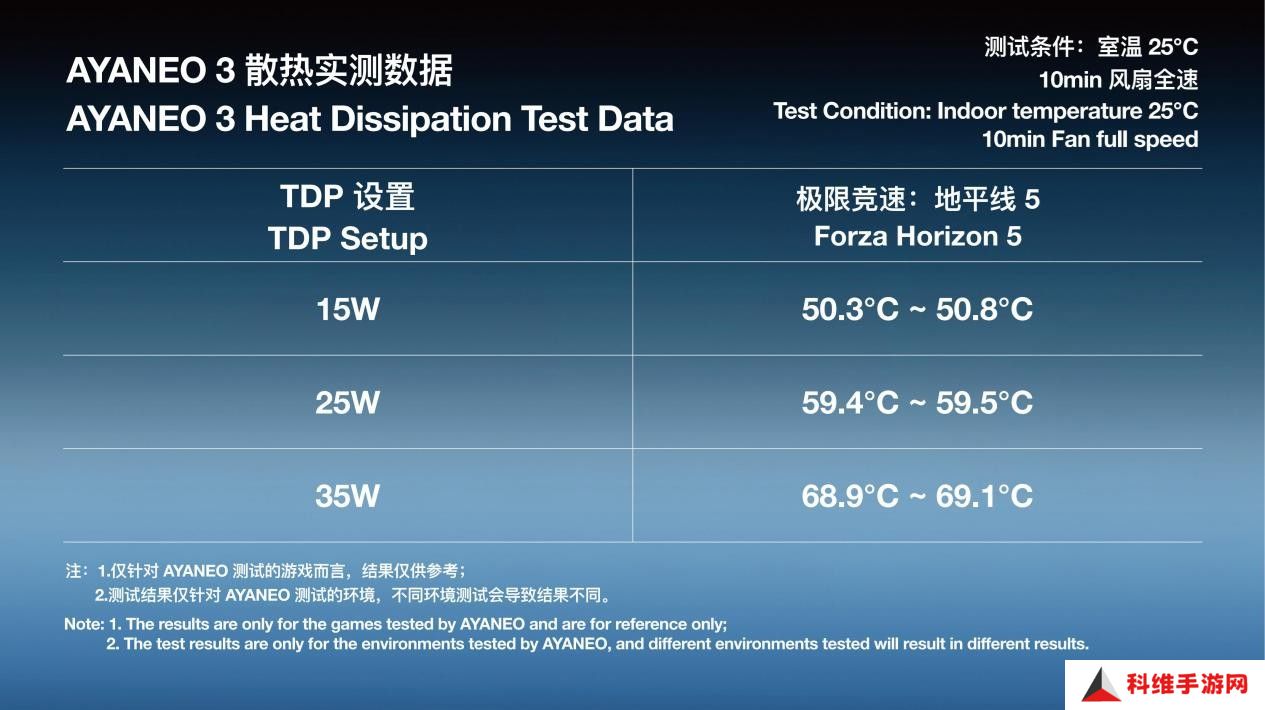 AYANEO 3 散热实测数据
AYANEO 3 Heat Dissipation Test Data

测试条件：室温 25°C
10min 风扇全速
Test Condition: Indoor temperature 25°C
10min Fan full speed

| TDP 设置 TDP Setup | 极限竞速：地平线 5 Forza Horizon 5 |
|---|---|
| 15W | 50.3°C ~ 50.8°C |
| 25W | 59.4°C ~ 59.5°C |
| 35W | 68.9°C ~ 69.1°C |

注：1.仅针对 AYANEO 测试的游戏而言，结果仅供参考；
2.测试结果仅针对 AYANEO 测试的环境，不同环境测试会导致结果不同。

Note: 1. The results are only for the games tested by AYANEO and are for reference only;
2. The test results are only for the environments tested by AYANEO, and different environments tested will result in different results.

科维手游网